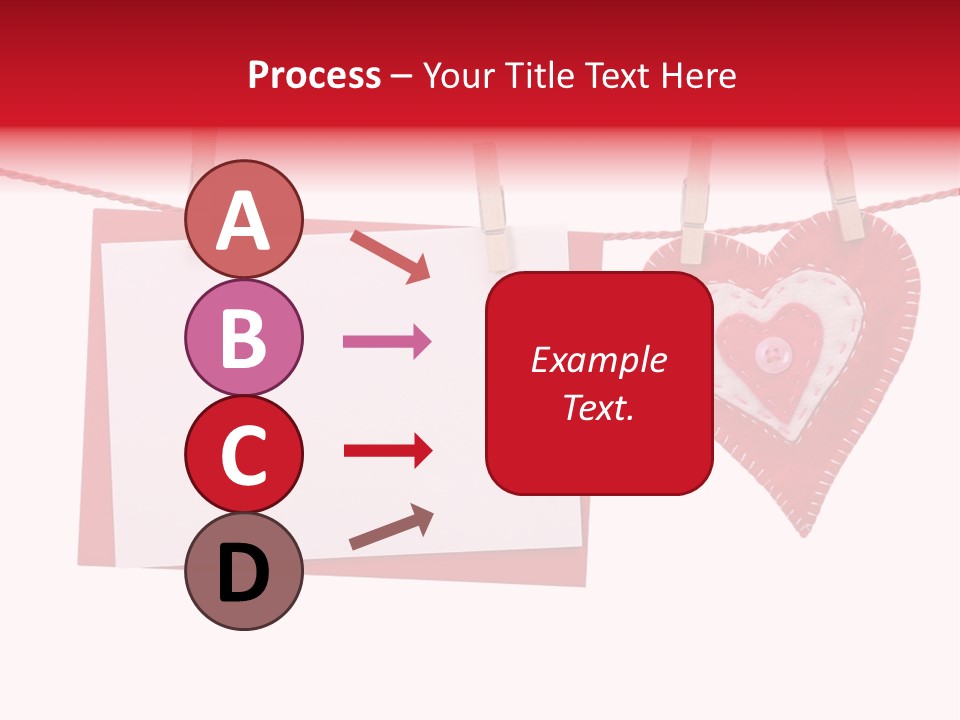 Process – Your Title Text Here

A

B

C

D

Example Text.